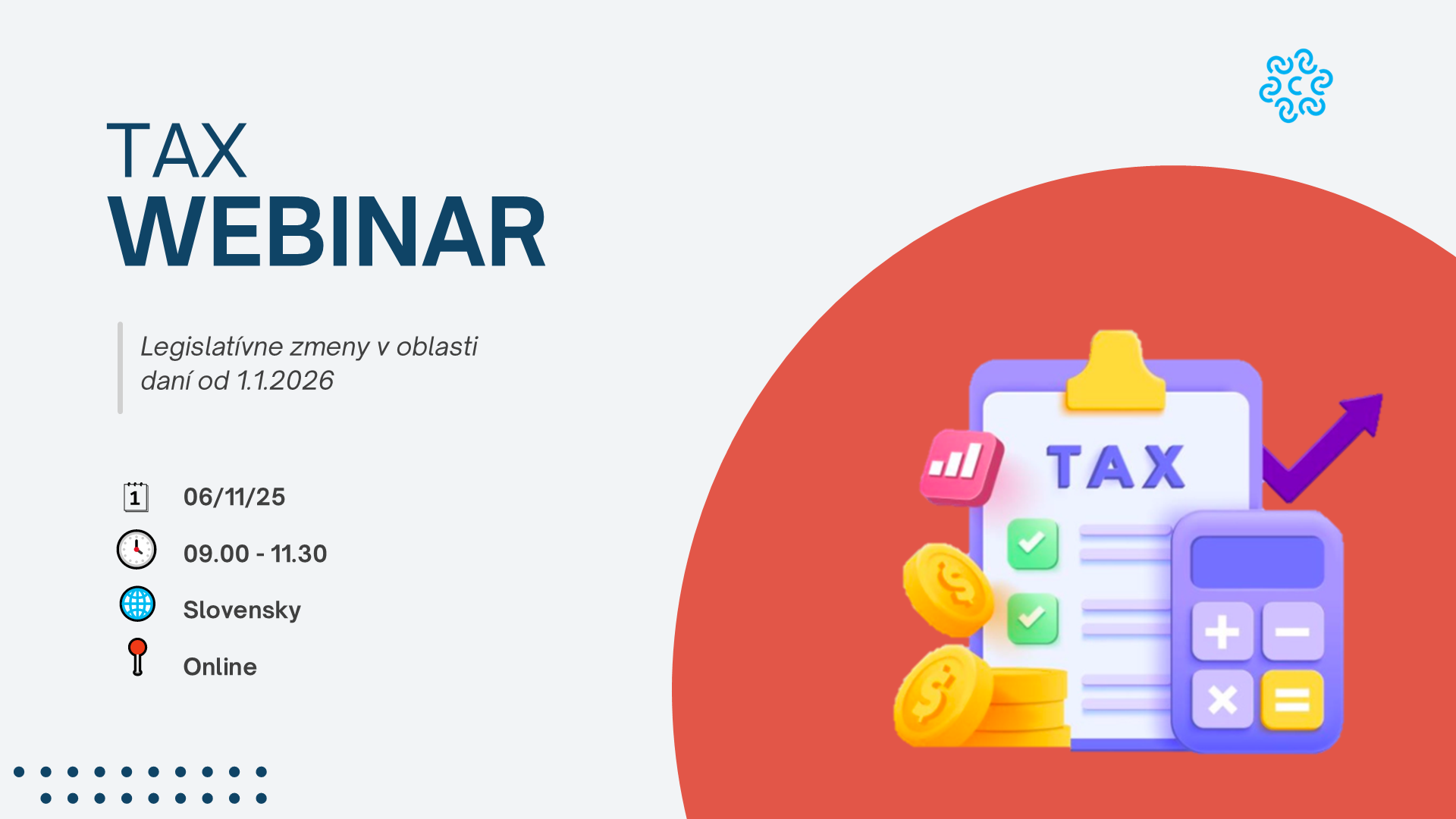 TAX
WEBINAR

Legislatívne zmeny v oblasti daní od 1.1.2026

1

06/11/25

09.00 - 11.30

Slovensky

Online

TAX